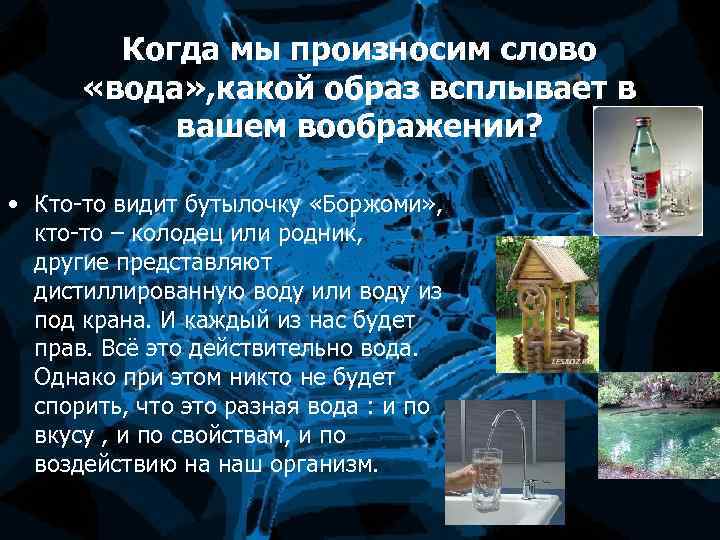 Когда мы произносим слово «вода»,какой образ всплывает в вашем воображении?

• Кто-то видит бутылочку «Боржоми», кто-то – колодец или родник, другие представляют дистиллированную воду или воду из под крана. И каждый из нас будет прав. Всё это действительно вода. Однако при этом никто не будет спорить, что это разная вода : и по вкусу , и по свойствам, и по воздействию на наш организм.